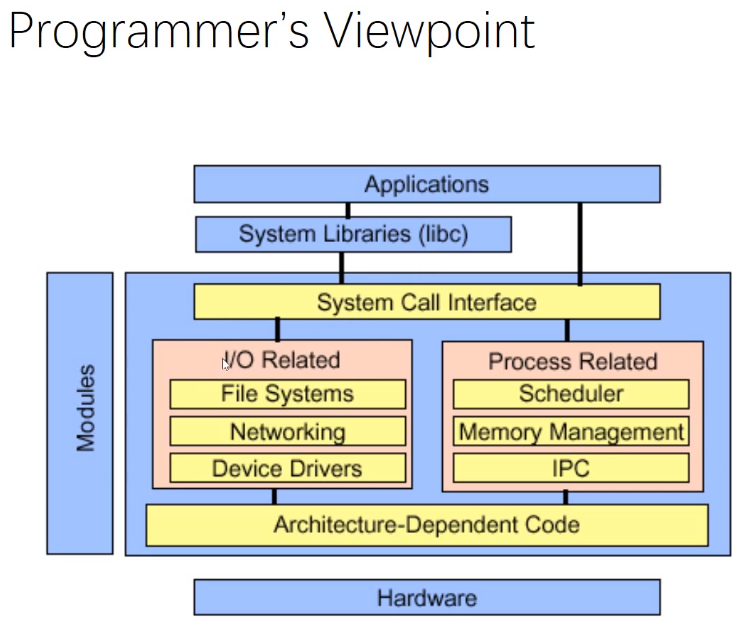 Programmer's Viewpoint

Applications

System Libraries (libc)

Modules

System Call Interface

I/O Related

File Systems

Networking

Device Drivers

Process Related

Scheduler

Memory Management

IPC

Architecture-Dependent Code

Hardware